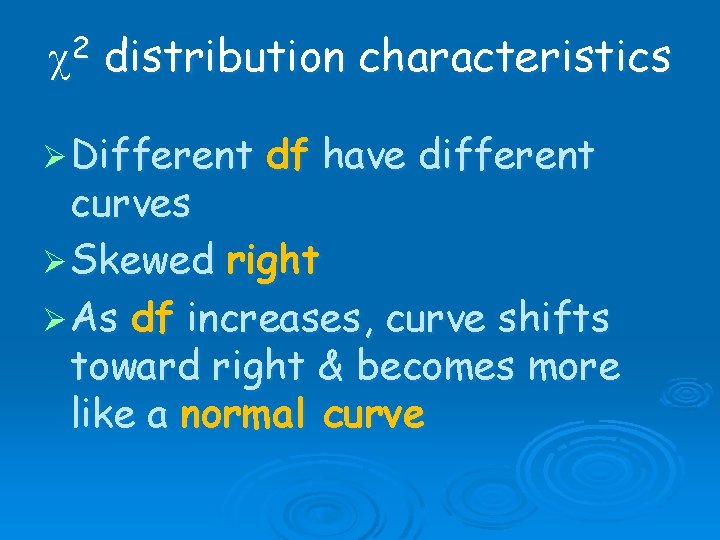 $\chi^2$ distribution characteristics

➢ Different df have different curves

➢ Skewed right

➢ As df increases, curve shifts toward right & becomes more like a normal curve